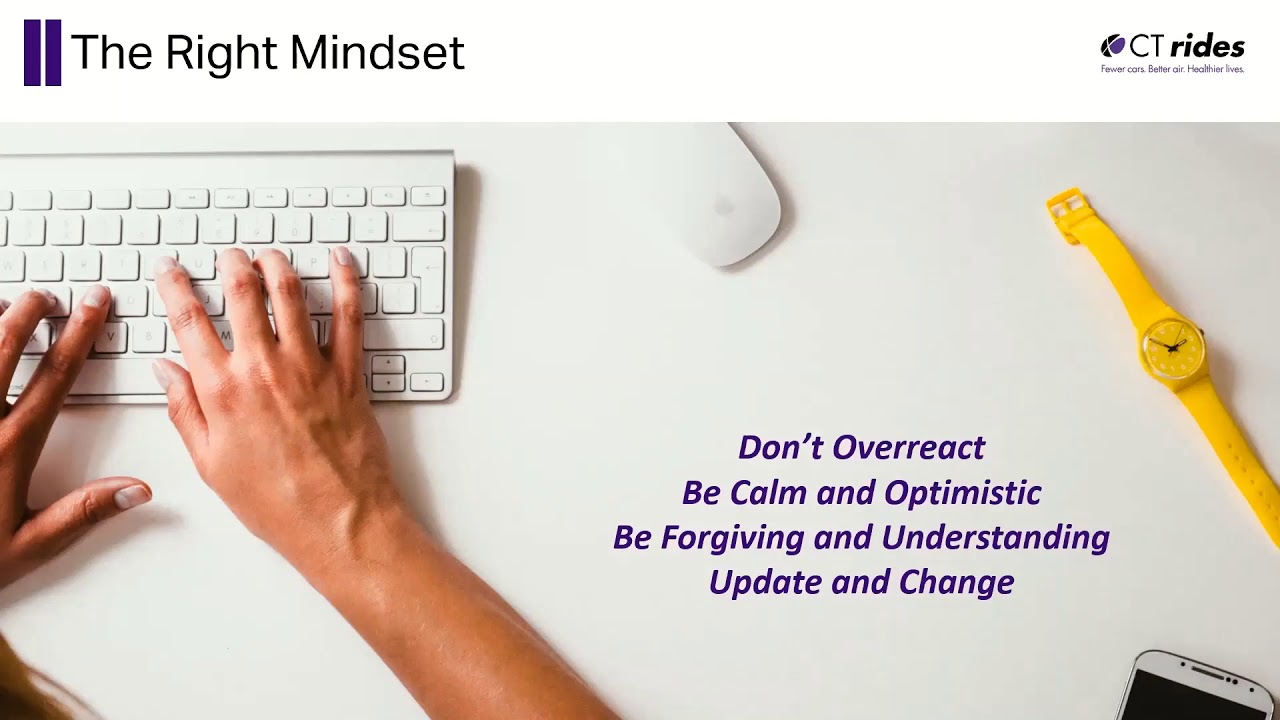 The Right Mindset

CT rides
Fewer cars. Better air. Healthier lives.

Don't Overreact
Be Calm and Optimistic
Be Forgiving and Understanding
Update and Change